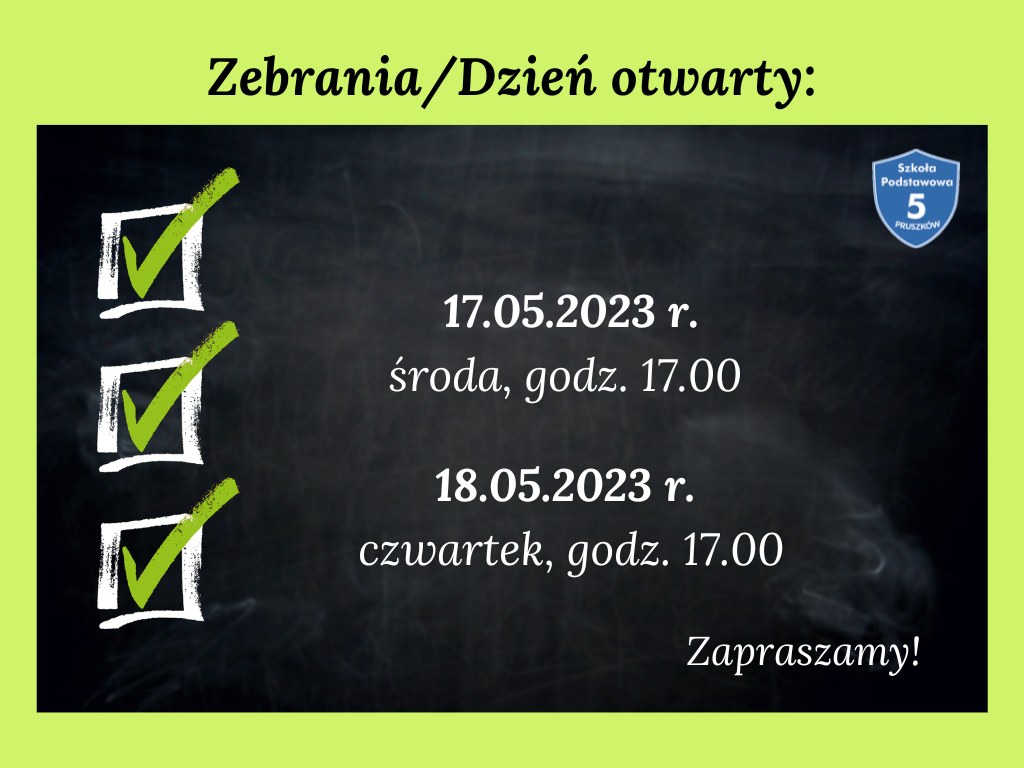 Zebrania/Dzień otwarty:

Szkoła Podstawowa 5 PRUSZKÓW

17.05.2023 r.
środa, godz. 17.00

18.05.2023 r.
czwartek, godz. 17.00

Zapraszamy!